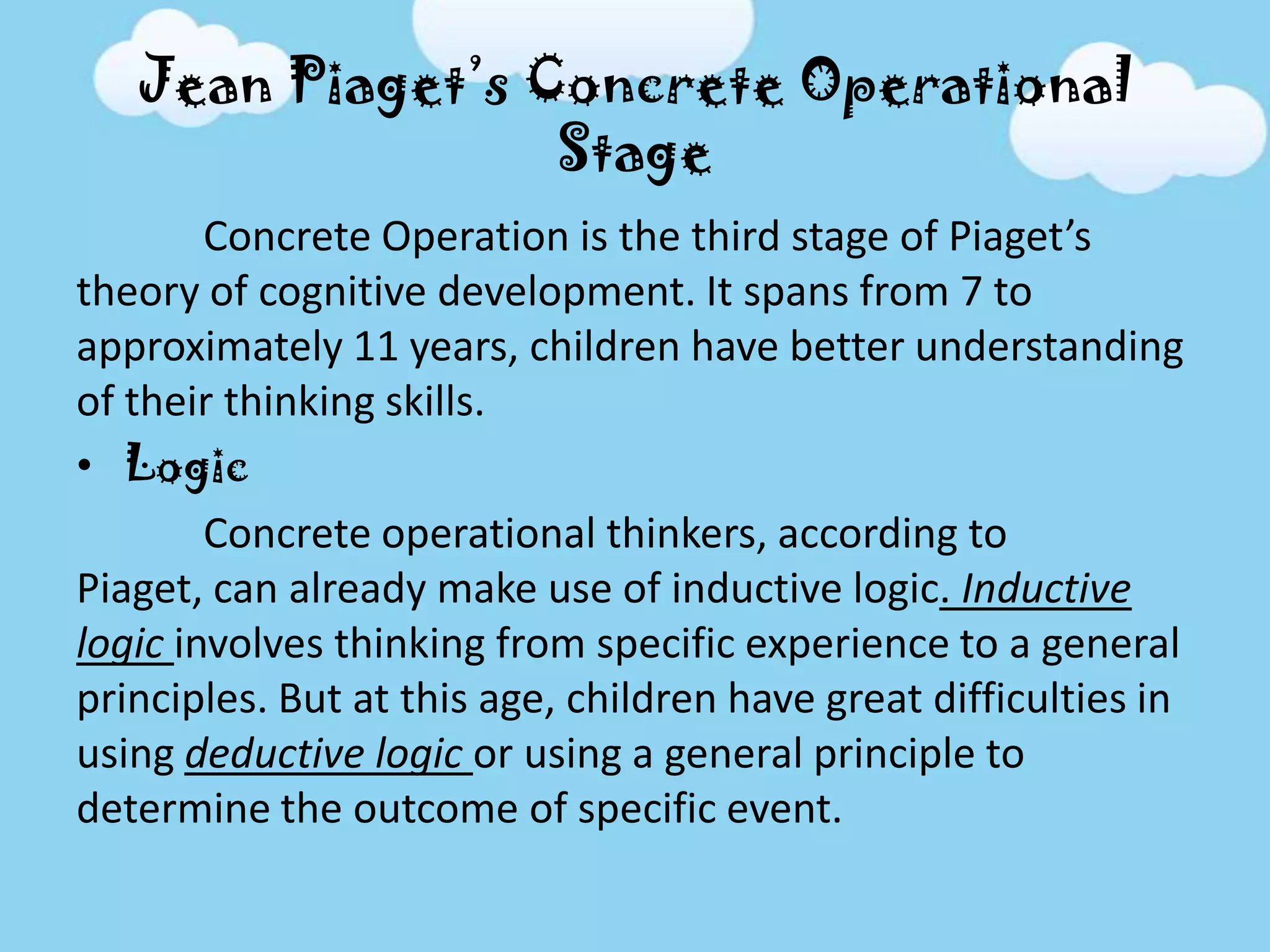 Jean Piaget's Concrete Operational Stage

Concrete Operation is the third stage of Piaget's theory of cognitive development. It spans from 7 to approximately 11 years, children have better understanding of their thinking skills.

• Logic

Concrete operational thinkers, according to Piaget, can already make use of inductive logic. Inductive logic involves thinking from specific experience to a general principles. But at this age, children have great difficulties in using deductive logic or using a general principle to determine the outcome of specific event.